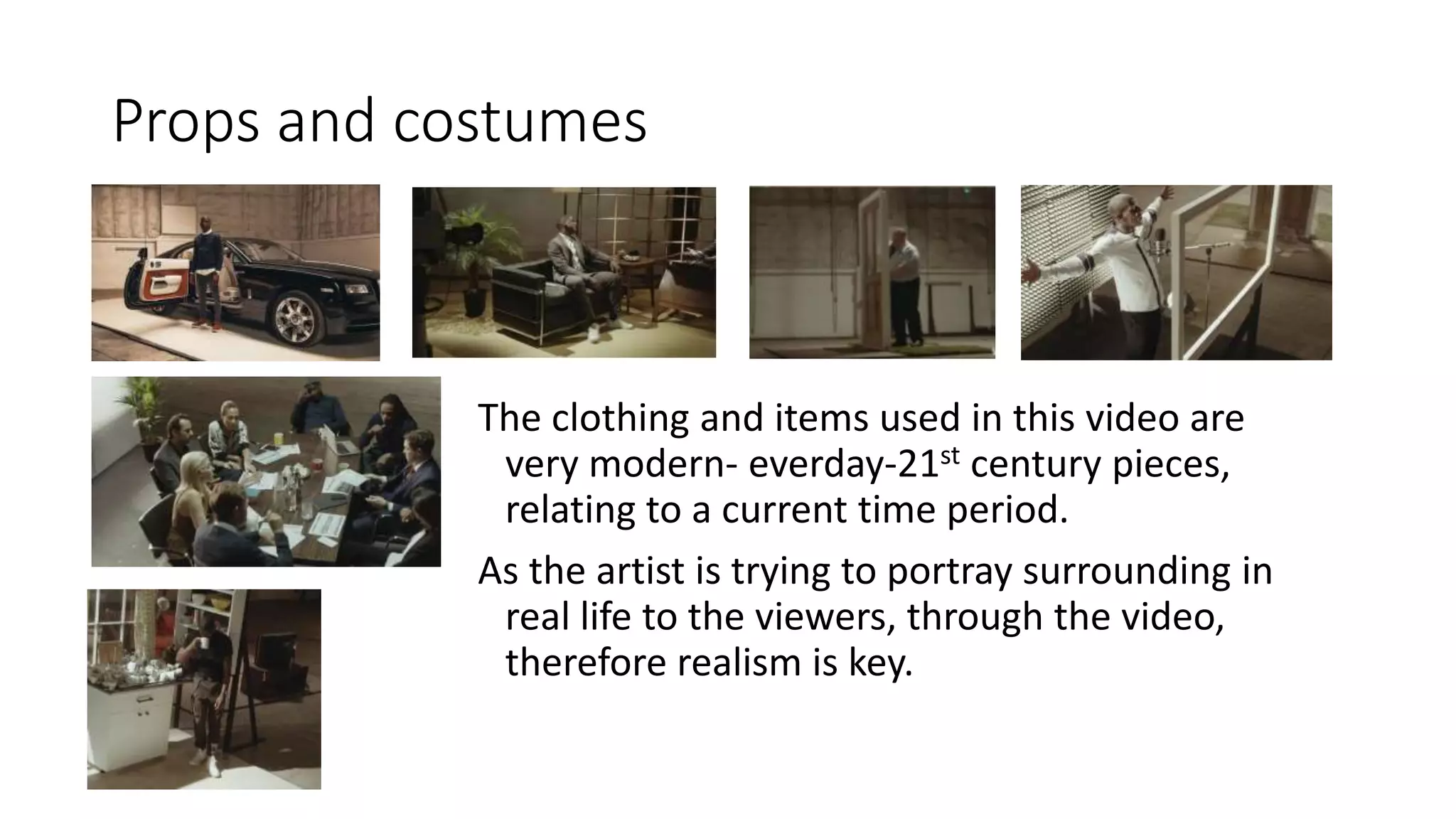 Props and costumes

The clothing and items used in this video are very modern- everday-21$^{st}$ century pieces, relating to a current time period.

As the artist is trying to portray surrounding in real life to the viewers, through the video, therefore realism is key.